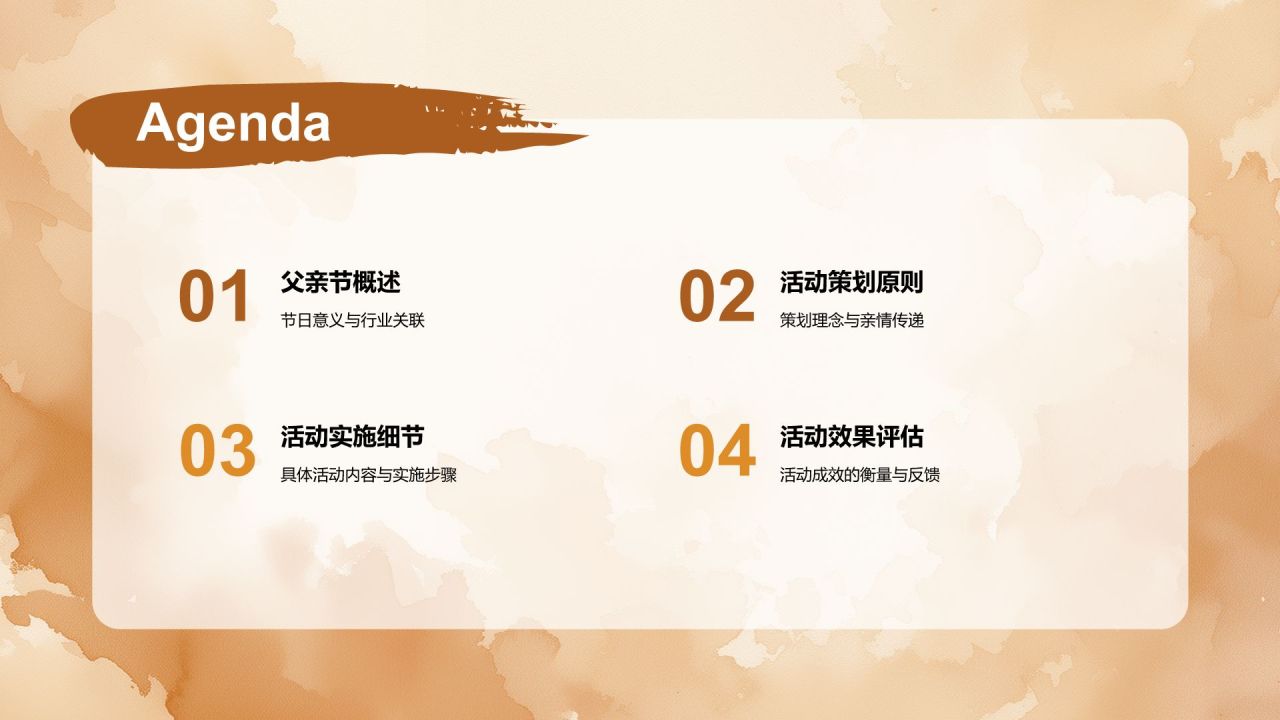 Agenda

01
父亲节概述
节日意义与行业关联

02
活动策划原则
策划理念与亲情传递

03
活动实施细节
具体活动内容与实施步骤

04
活动效果评估
活动成效的衡量与反馈